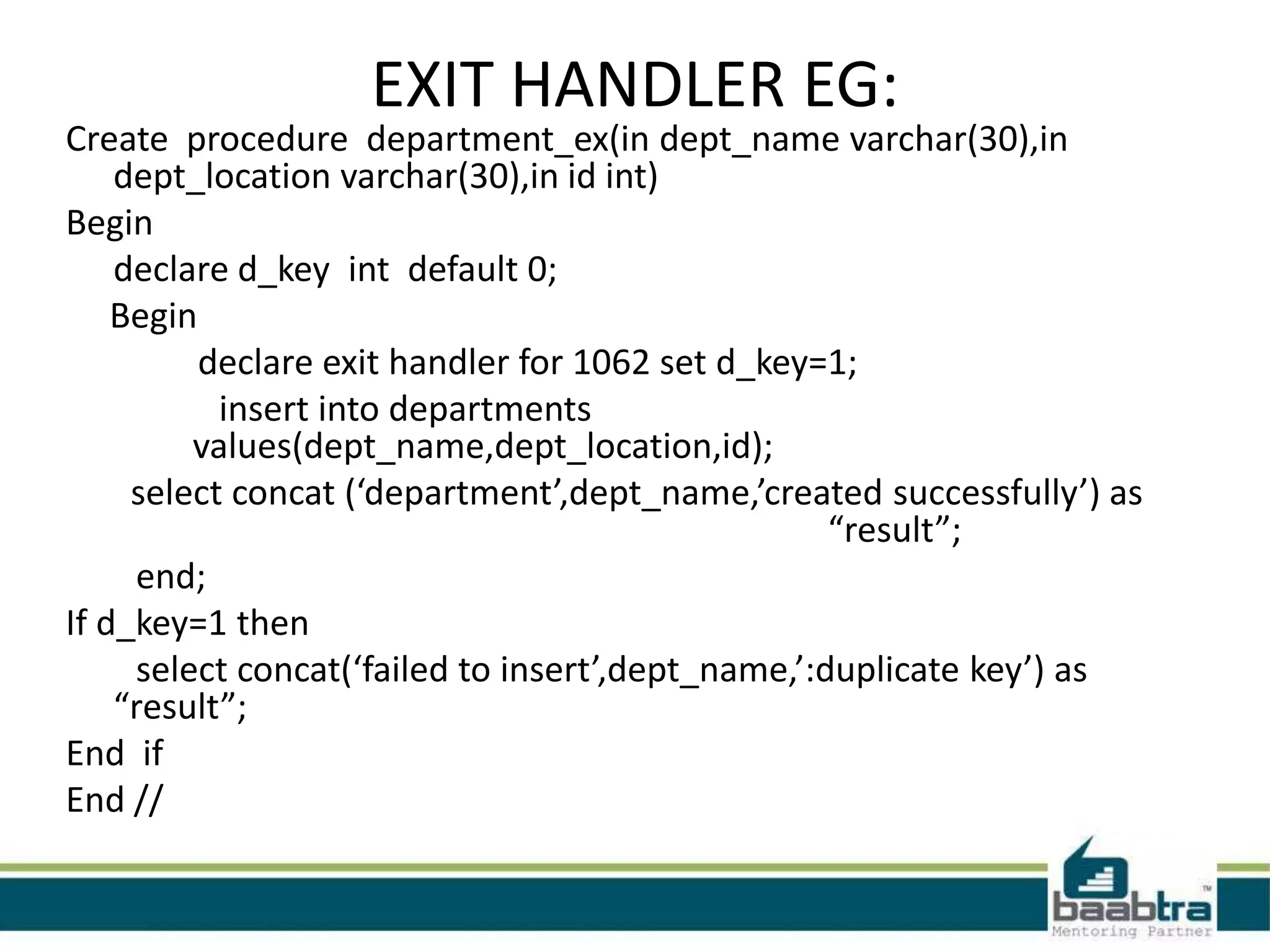 EXIT HANDLER EG:

Create procedure department_ex(in dept_name varchar(30),in dept_location varchar(30),in id int)

Begin

declare d_key int default 0;

Begin

declare exit handler for 1062 set d_key=1;

insert into departments values(dept_name,dept_location,id);

select concat (‘department’,dept_name,’created successfully’) as “result”;

end;

If d_key=1 then

select concat(‘failed to insert’,dept_name,’:duplicate key’) as “result”;

End if

End //

baabtra™
Mentoring Partner